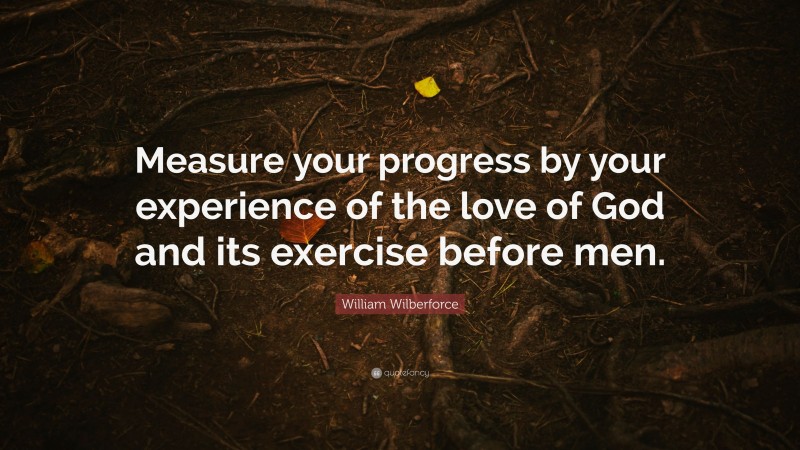 Measure your progress by your experience of the love of God and its exercise before men.

William Wilberforce

quotefancy